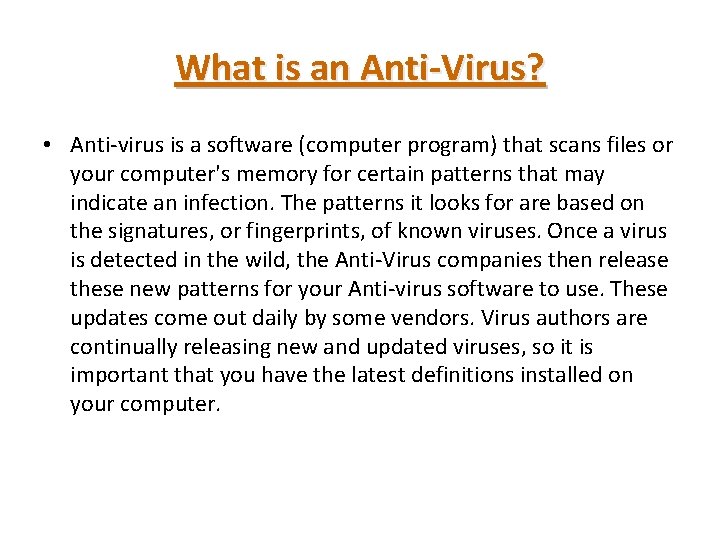 What is an Anti-Virus?

• Anti-virus is a software (computer program) that scans files or your computer's memory for certain patterns that may indicate an infection. The patterns it looks for are based on the signatures, or fingerprints, of known viruses. Once a virus is detected in the wild, the Anti-Virus companies then release these new patterns for your Anti-virus software to use. These updates come out daily by some vendors. Virus authors are continually releasing new and updated viruses, so it is important that you have the latest definitions installed on your computer.